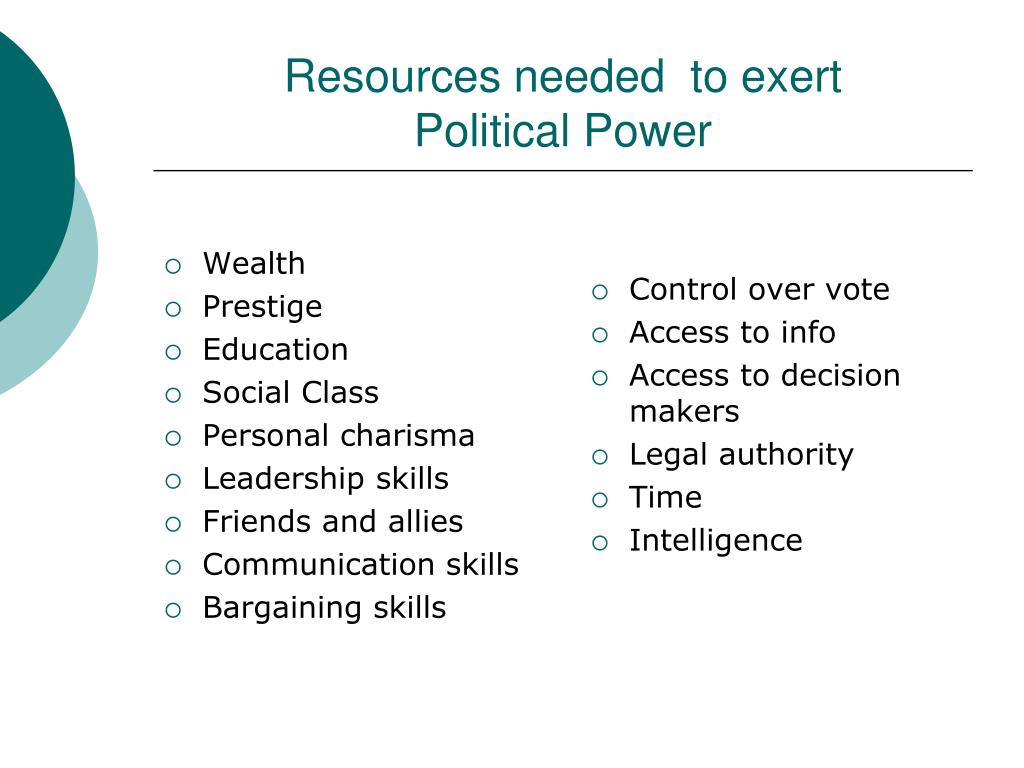 Resources needed to exert
Political Power

- Wealth
- Prestige
- Education
- Social Class
- Personal charisma
- Leadership skills
- Friends and allies
- Communication skills
- Bargaining skills

- Control over vote
- Access to info
- Access to decision makers
- Legal authority
- Time
- Intelligence